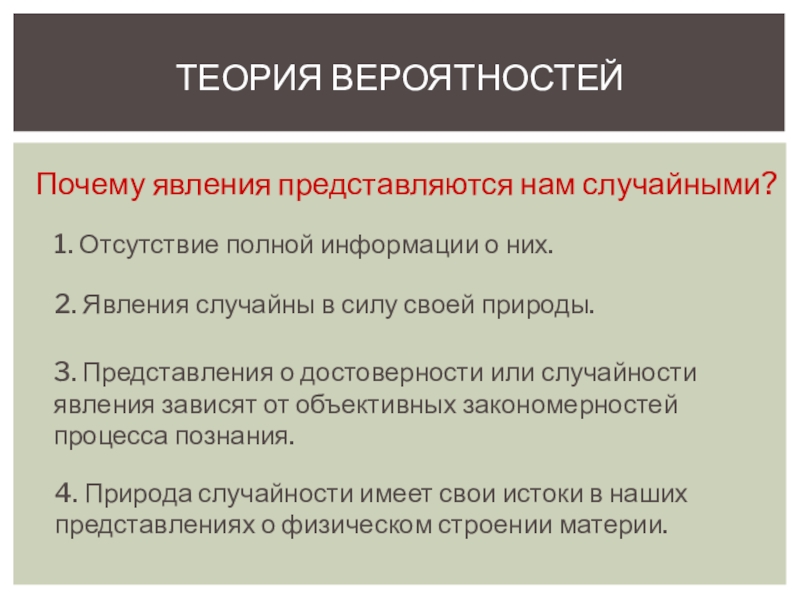 ТЕОРИЯ ВЕРОЯТНОСТЕЙ

Почему явления представляются нам случайными?

1. Отсутствие полной информации о них.

2. Явления случайны в силу своей природы.

3. Представления о достоверности или случайности явления зависят от объективных закономерностей процесса познания.

4. Природа случайности имеет свои истоки в наших представлениях о физическом строении материи.